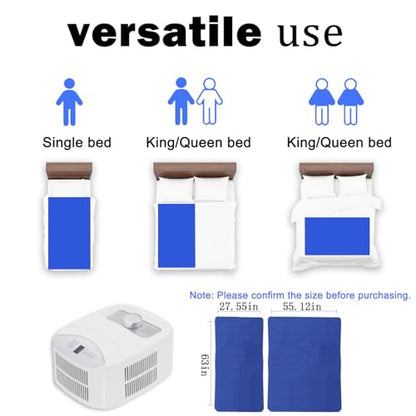 versatile use

Single bed

King/Queen bed

King/Queen bed

Note: Please confirm the size before purchasing.

27.55in

55.12in

63in